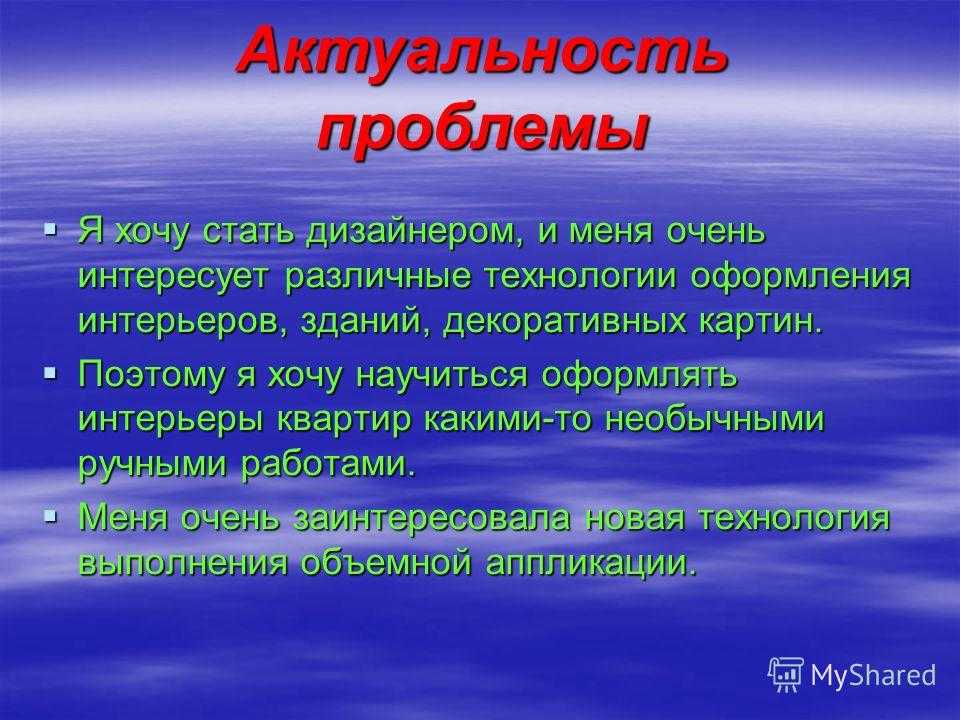 Актуальность проблемы

▪ Я хочу стать дизайнером, и меня очень интересует различные технологии оформления интерьеров, зданий, декоративных картин.

▪ Поэтому я хочу научиться оформлять интерьеры квартир какими-то необычными ручными работами.

▪ Меня очень заинтересовала новая технология выполнения объемной аппликации.

MyShared